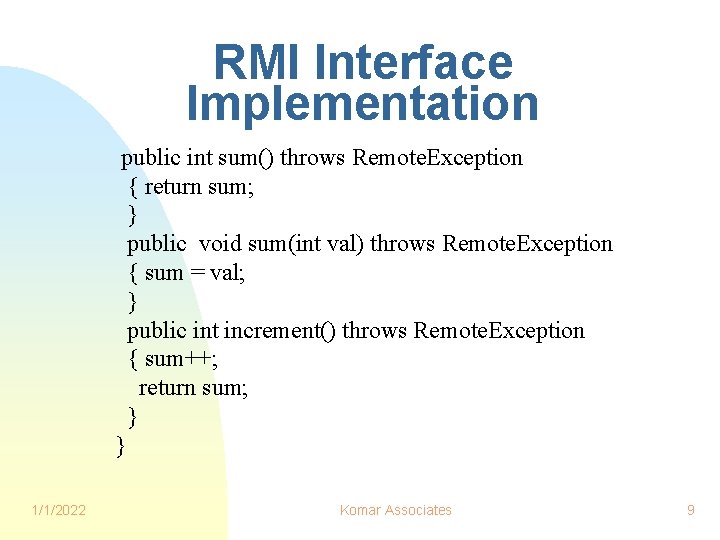 RMI Interface Implementation

public int sum() throws RemoteException
{ return sum;
}
public void sum(int val) throws RemoteException
{ sum = val;
}
public int increment() throws RemoteException
{ sum++;
return sum;
}
}

1/1/2022

Komar Associates

9